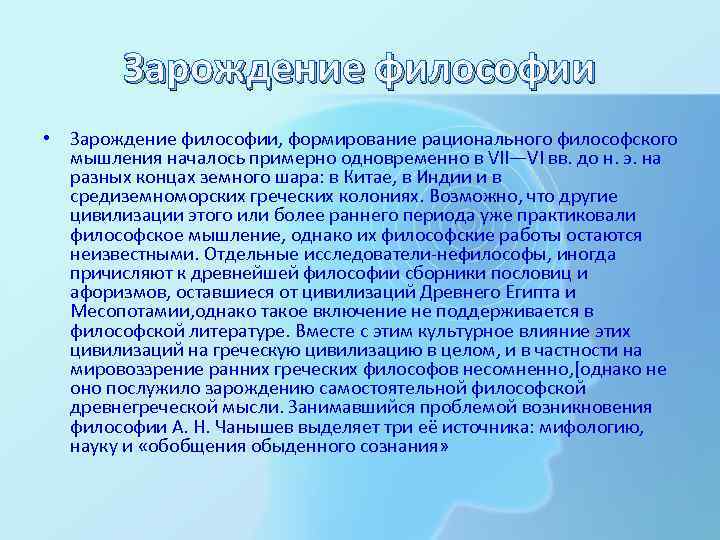 Зарождение философии

• Зарождение философии, формирование рационального философского мышления началось примерно одновременно в VII—VI вв. до н. э. на разных концах земного шара: в Китае, в Индии и в средиземноморских греческих колониях. Возможно, что другие цивилизации этого или более раннего периода уже практиковали философское мышление, однако их философские работы остаются неизвестными. Отдельные исследователи-нефилософы, иногда причисляют к древнейшей философии сборники пословиц и афоризмов, оставшиеся от цивилизаций Древнего Египта и Месопотамии,однако такое включение не поддерживается в философской литературе. Вместе с этим культурное влияние этих цивилизаций на греческую цивилизацию в целом, и в частности на мировоззрение ранних греческих философов несомненно,[однако не оно послужило зарождению самостоятельной философской древнегреческой мысли. Занимавшийся проблемой возникновения философии А. Н. Чанышев выделяет три её источника: мифологию, науку и «обобщения обыденного сознания»